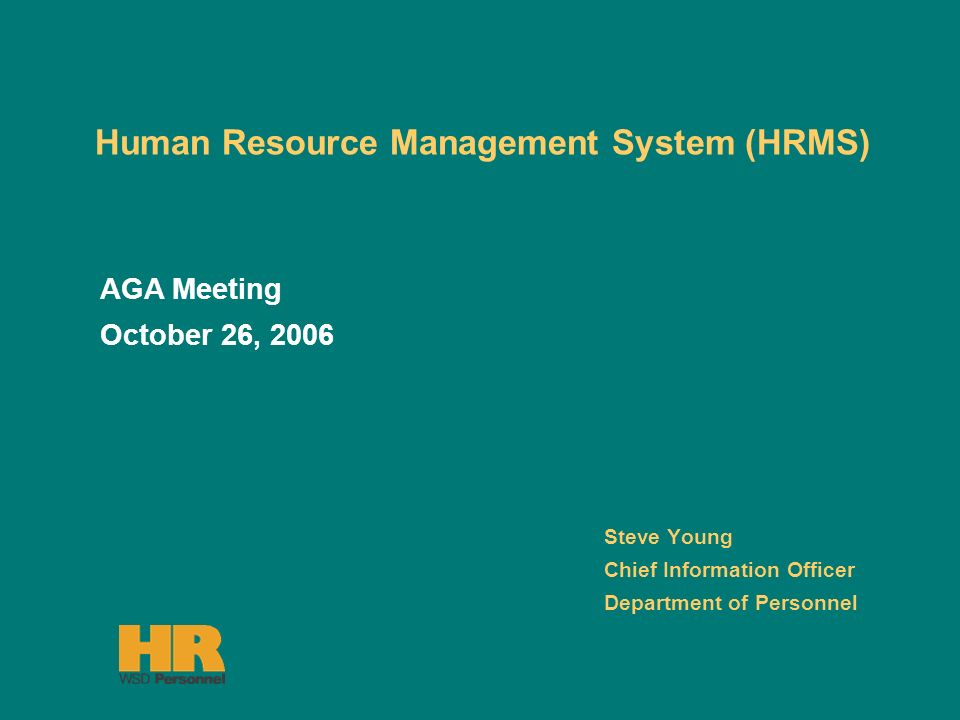 Human Resource Management System (HRMS)

AGA Meeting

October 26, 2006

Steve Young

Chief Information Officer

Department of Personnel

HR

WSD Personnel